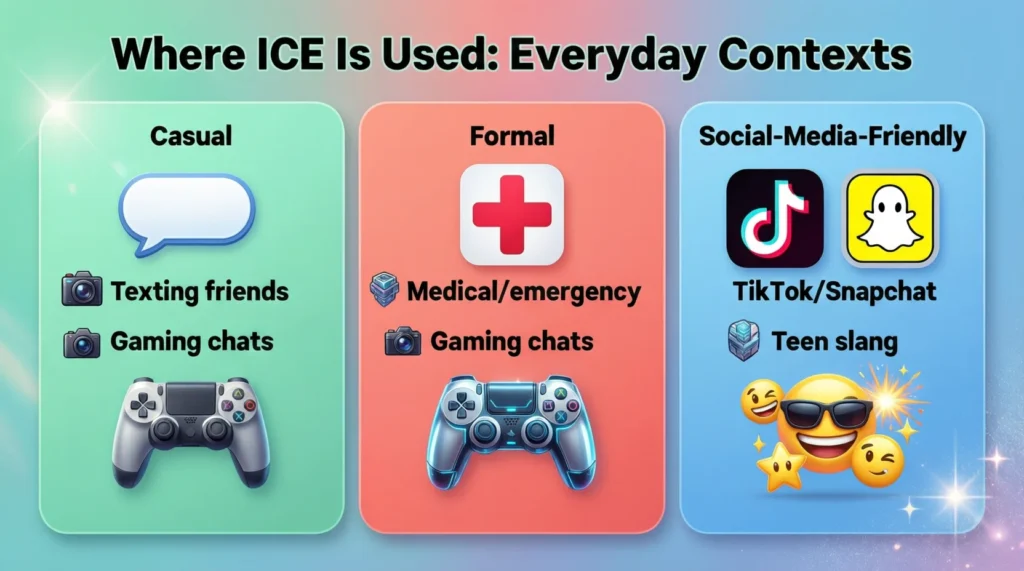 Where ICE Is Used: Everyday Contexts

Casual

Texting friends

Gaming chats

Formal

Medical/emergency

Gaming chats

Social-Media-Friendly

TikTok/Snapchat

Teen slang